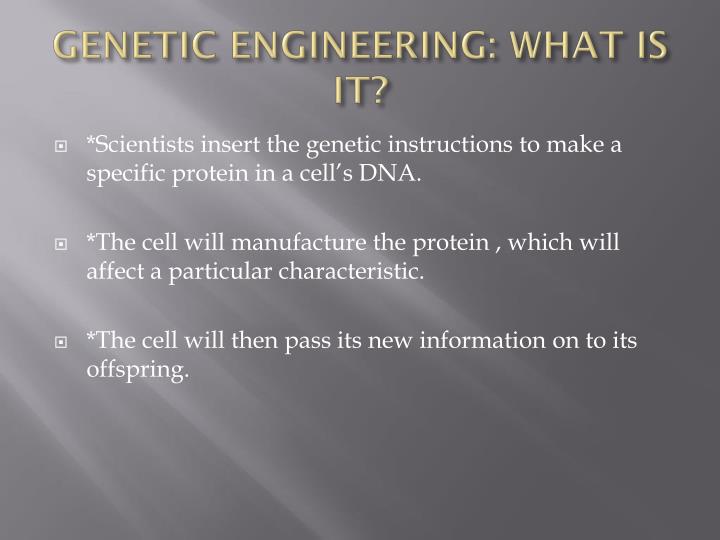 GENETIC ENGINEERING: WHAT IS IT?

*Scientists insert the genetic instructions to make a specific protein in a cell's DNA.

*The cell will manufacture the protein , which will affect a particular characteristic.

*The cell will then pass its new information on to its offspring.